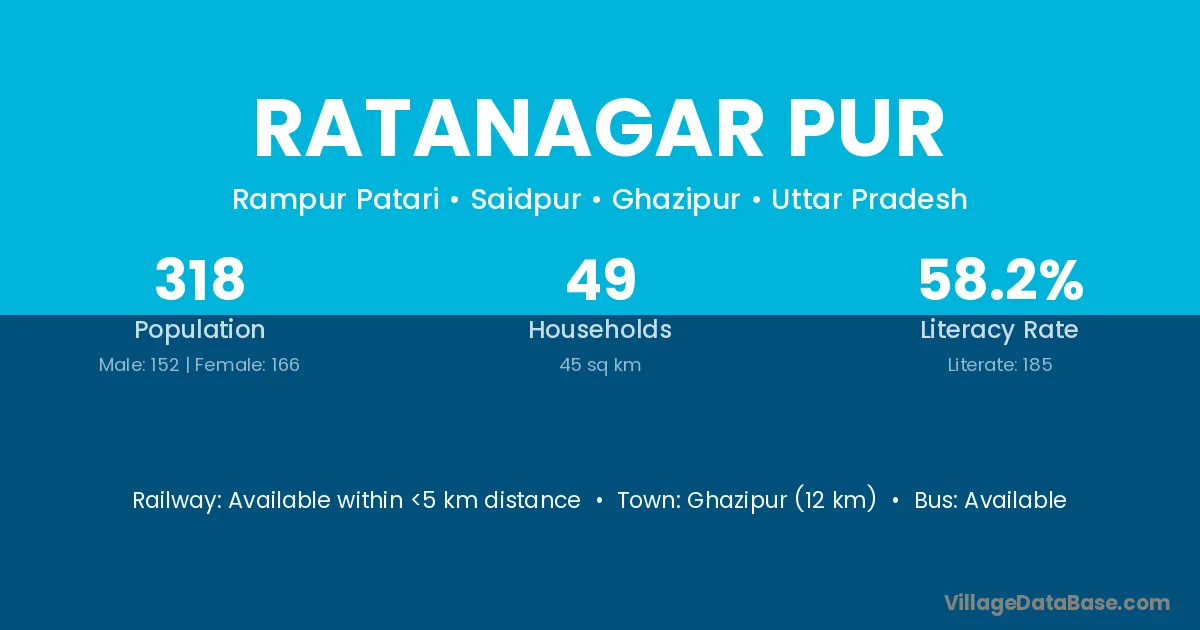 RATANAGAR PUR

Rampur Patari • Saidpur • Ghazipur • Uttar Pradesh

318
Population
Male: 152 | Female: 166

49
Households
45 sq km

58.2%
Literacy Rate
Literate: 185

Railway: Available within <5 km distance • Town: Ghazipur (12 km) • Bus: Available

VillageDataBase.com